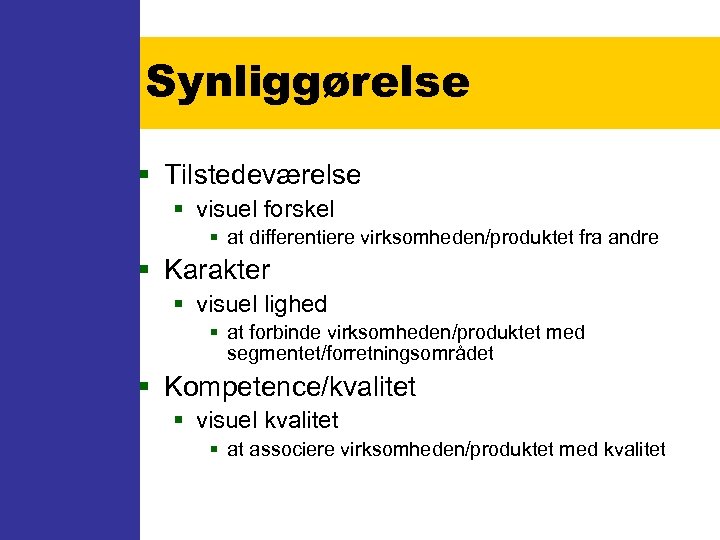 Synliggørelse

- Tilstedeværelse
  - visuel forskel
    - at differentiere virksomheden/produktet fra andre
- Karakter
  - visuel lighed
    - at forbinde virksomheden/produktet med segmentet/forretningsområdet
- Kompetence/kvalitet
  - visuel kvalitet
    - at associere virksomheden/produktet med kvalitet